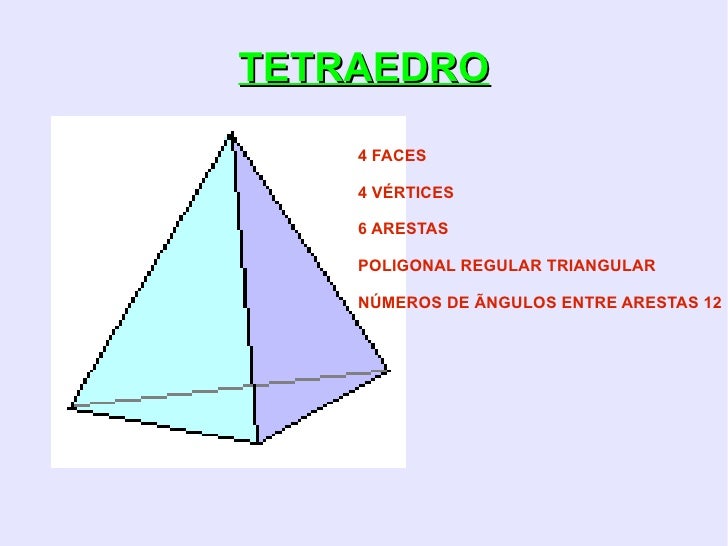 TETRAEDRO

4 FACES

4 VÉRTICES

6 ARESTAS

POLIGONAL REGULAR TRIANGULAR

NÚMEROS DE ÃNGULOS ENTRE ARESTAS 12